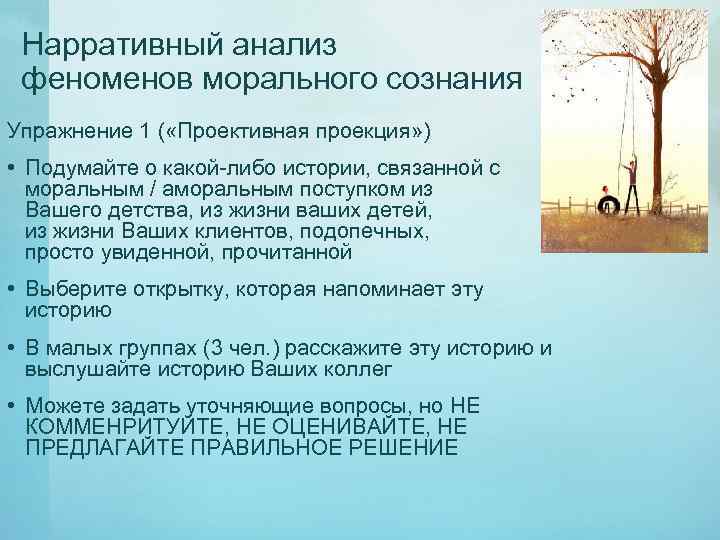 Нарративный анализ феноменов морального сознания

Упражнение 1 («Проективная проекция»)

• Подумайте о какой-либо истории, связанной с моральным / аморальным поступком из Вашего детства, из жизни ваших детей, из жизни Ваших клиентов, подопечных, просто увиденной, прочитанной

• Выберите открытку, которая напоминает эту историю

• В малых группах (3 чел.) расскажите эту историю и выслушайте историю Ваших коллег

• Можете задать уточняющие вопросы, но НЕ КОММЕНРИТУЙТЕ, НЕ ОЦЕНИВАЙТЕ, НЕ ПРЕДЛАГАЙТЕ ПРАВИЛЬНОЕ РЕШЕНИЕ